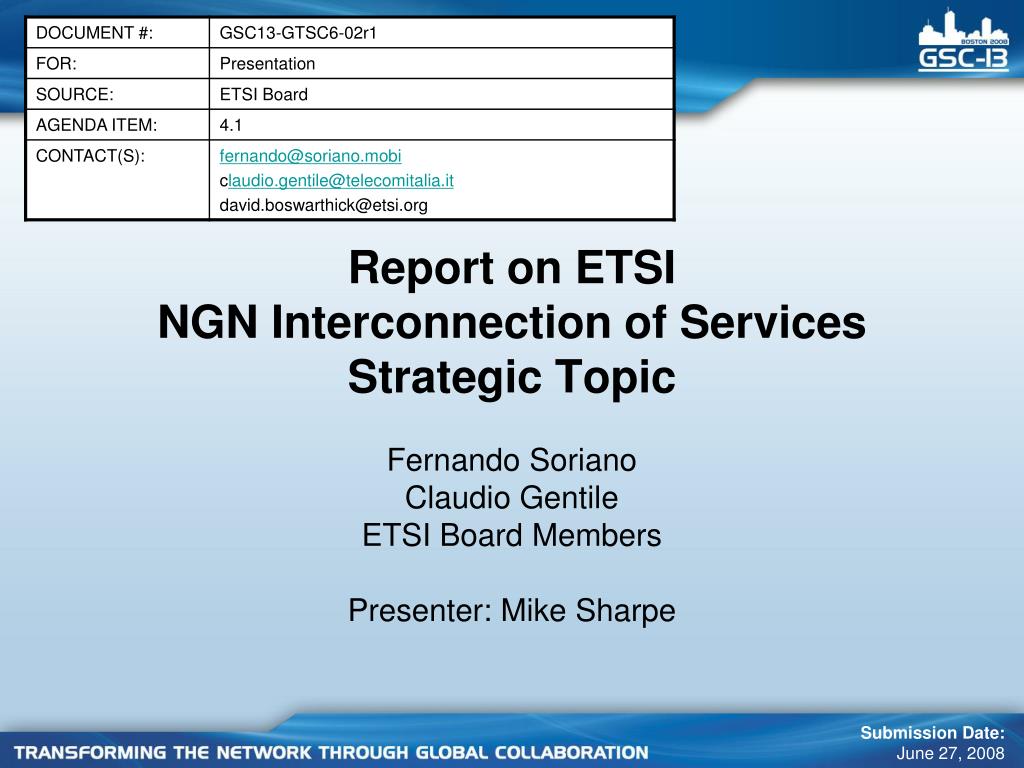 | DOCUMENT #: | GSC13-GTSC6-02r1 |
|---|---|
| FOR: | Presentation |
| SOURCE: | ETSI Board |
| AGENDA ITEM: | 4.1 |
| CONTACT(S): | fernando@soriano.mobi claudio.gentile@telecomitalia.it david.boswarthick@etsi.org |

BOSTON 2008
GSC-13

Report on ETSI
NGN Interconnection of Services
Strategic Topic

Fernando Soriano
Claudio Gentile
ETSI Board Members

Presenter: Mike Sharpe

TRANSFORMING THE NETWORK THROUGH GLOBAL COLLABORATION

Submission Date:
June 27, 2008